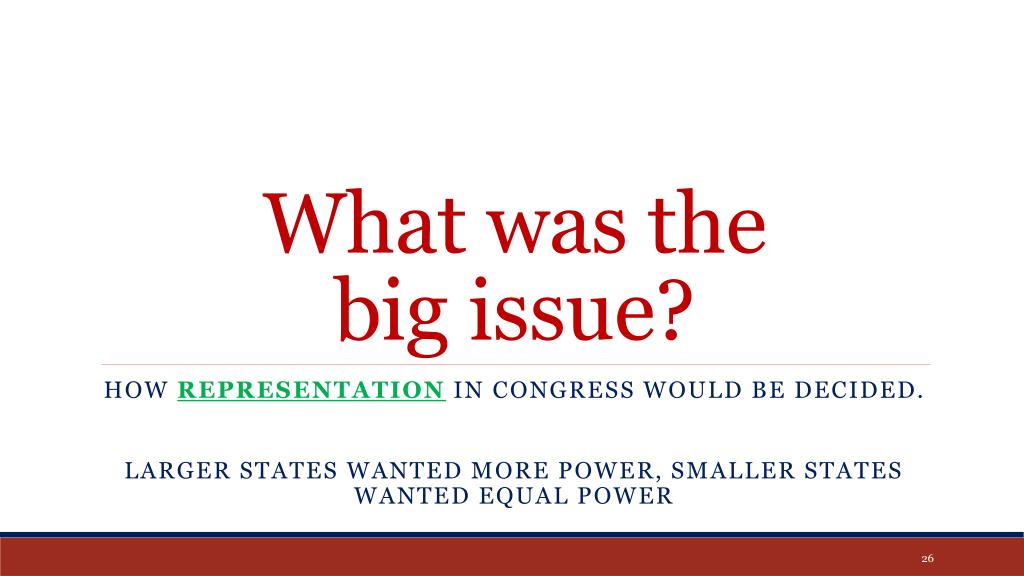 What was the big issue?

HOW REPRESENTATION IN CONGRESS WOULD BE DECIDED.

LARGER STATES WANTED MORE POWER, SMALLER STATES WANTED EQUAL POWER

26